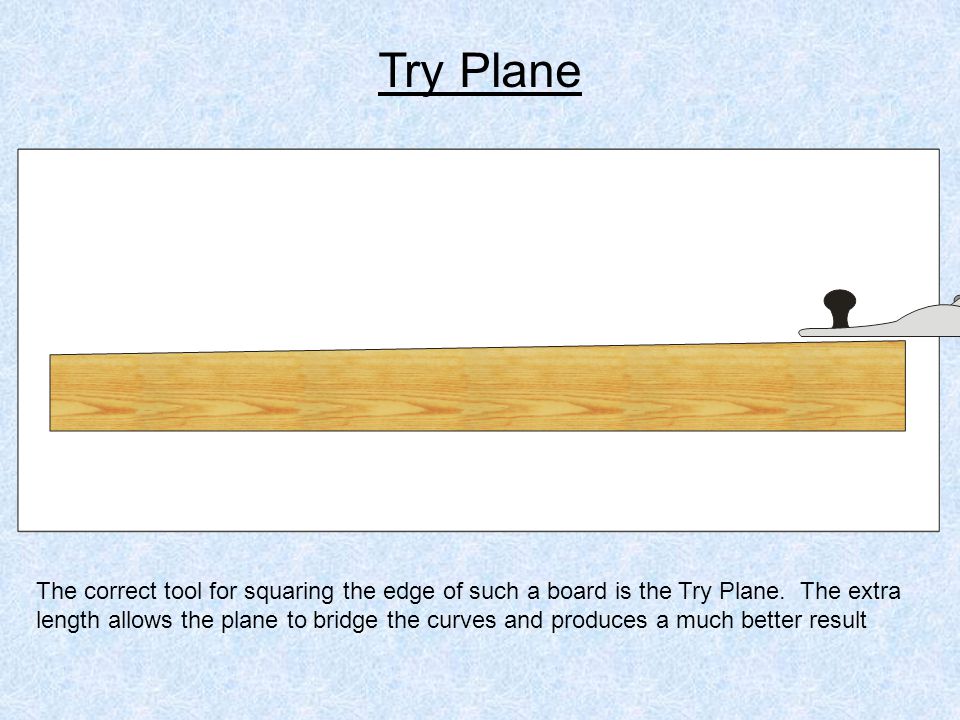 Try Plane

The correct tool for squaring the edge of such a board is the Try Plane.  The extra length allows the plane to bridge the curves and produces a much better result